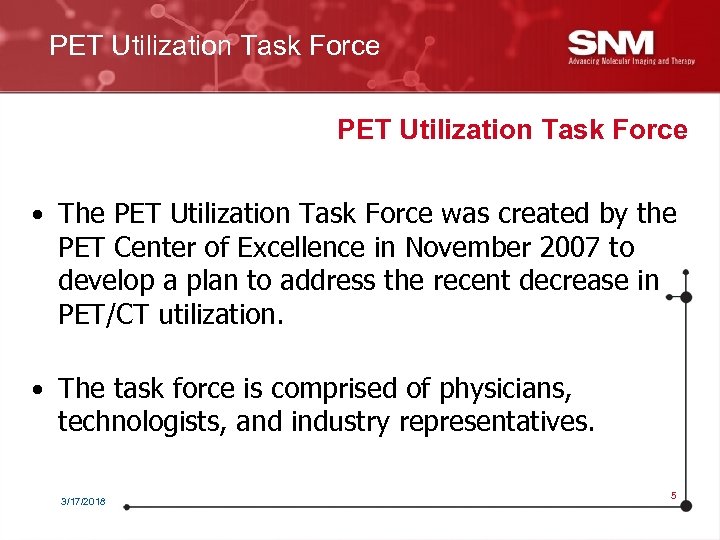 PET Utilization Task Force

SNM
Advancing Molecular Imaging and Therapy

PET Utilization Task Force

• The PET Utilization Task Force was created by the PET Center of Excellence in November 2007 to develop a plan to address the recent decrease in PET/CT utilization.

• The task force is comprised of physicians, technologists, and industry representatives.

3/17/2018

5